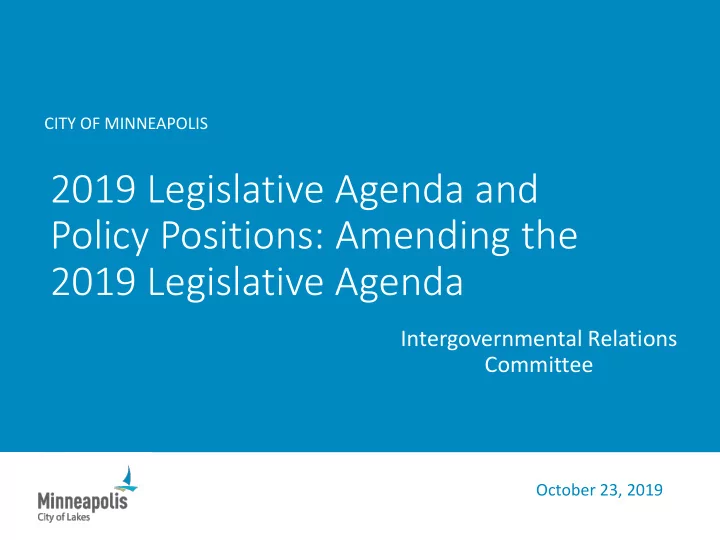 CITY OF MINNEAPOLIS

2019 Legislative Agenda and Policy Positions: Amending the 2019 Legislative Agenda

Intergovernmental Relations Committee

Minneapolis
City of Lakes

October 23, 2019